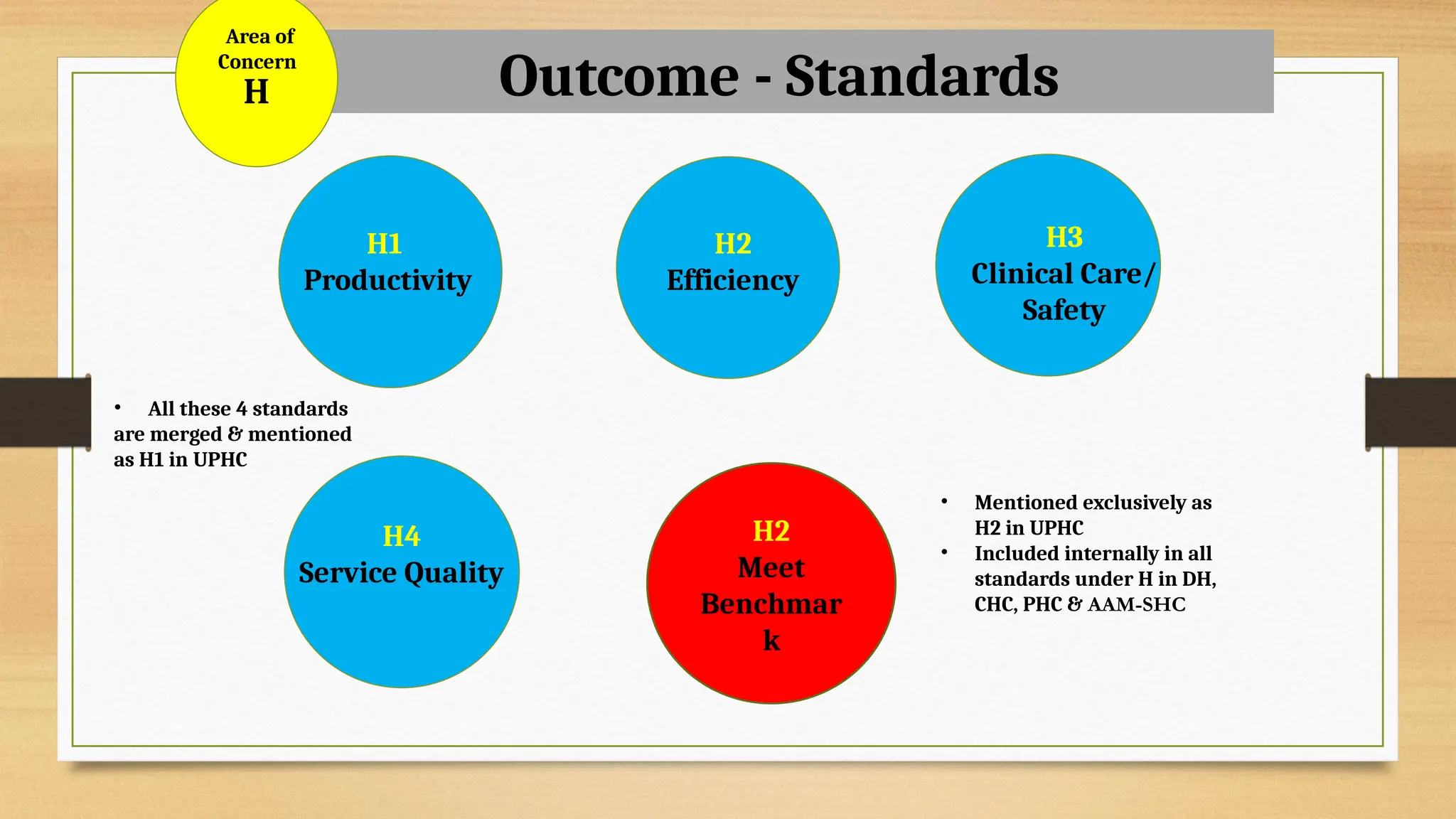 Area of Concern
H

Outcome - Standards

H1
Productivity

H2
Efficiency

H3
Clinical Care/ Safety

• All these 4 standards are merged & mentioned as H1 in UPHC

H4
Service Quality

H2
Meet Benchmar k

• Mentioned exclusively as H2 in UPHC
• Included internally in all standards under H in DH, CHC, PHC & AAM-SHC